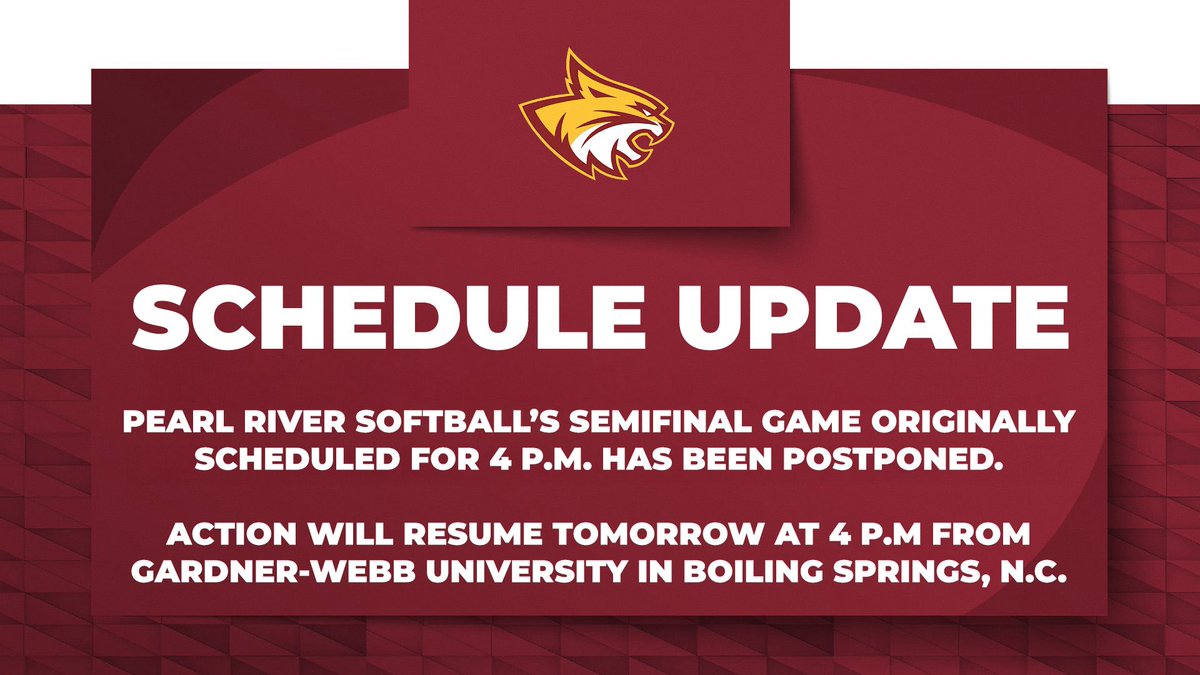 SCHEDULE UPDATE

PEARL RIVER SOFTBALL'S SEMIFINAL GAME ORIGINALLY SCHEDULED FOR 4 P.M. HAS BEEN POSTPONED.

ACTION WILL RESUME TOMORROW AT 4 P.M FROM GARDNER-WEBB UNIVERSITY IN BOILING SPRINGS, N.C.